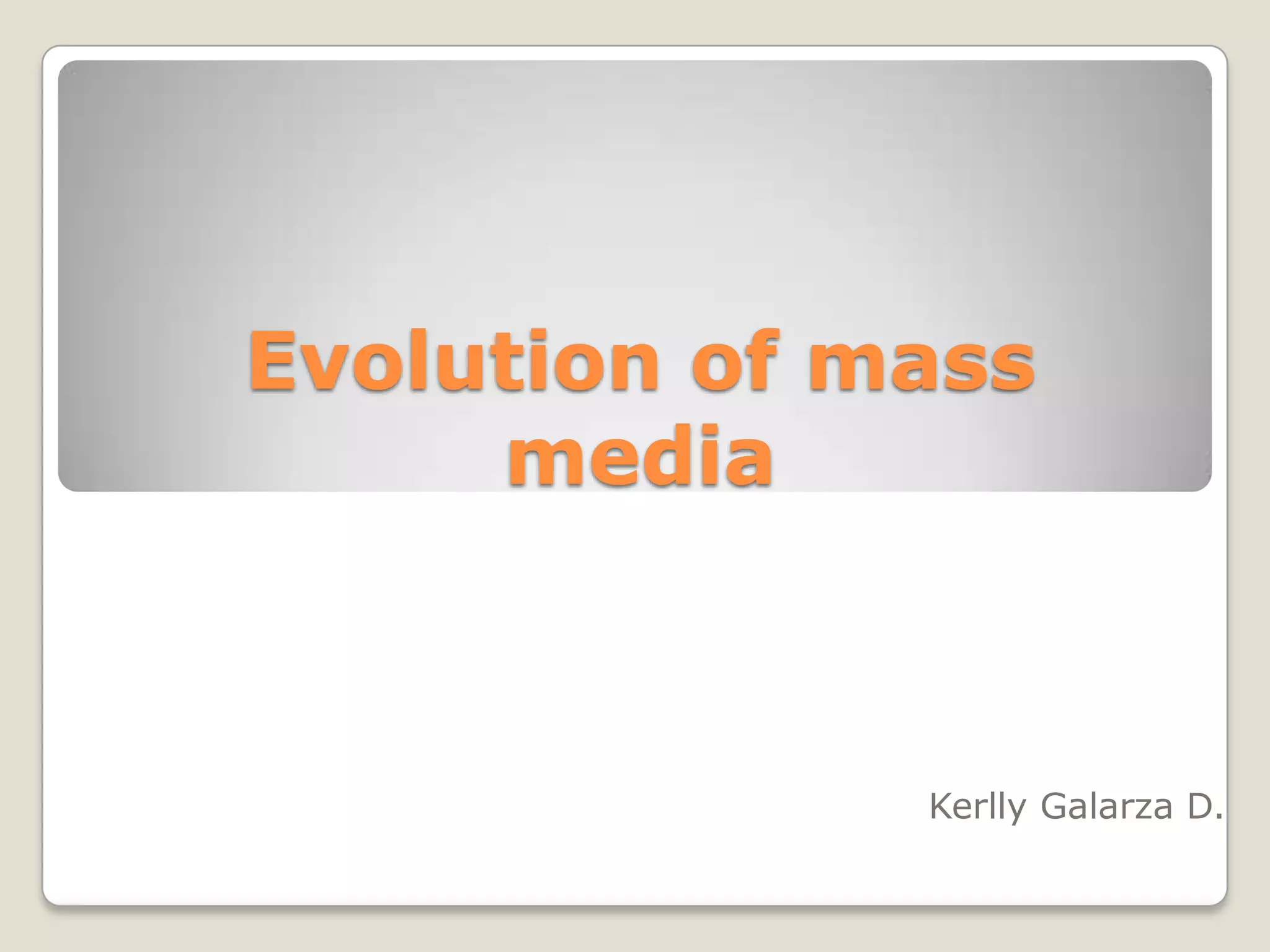 Evolution of mass media

Kerlly Galarza D.